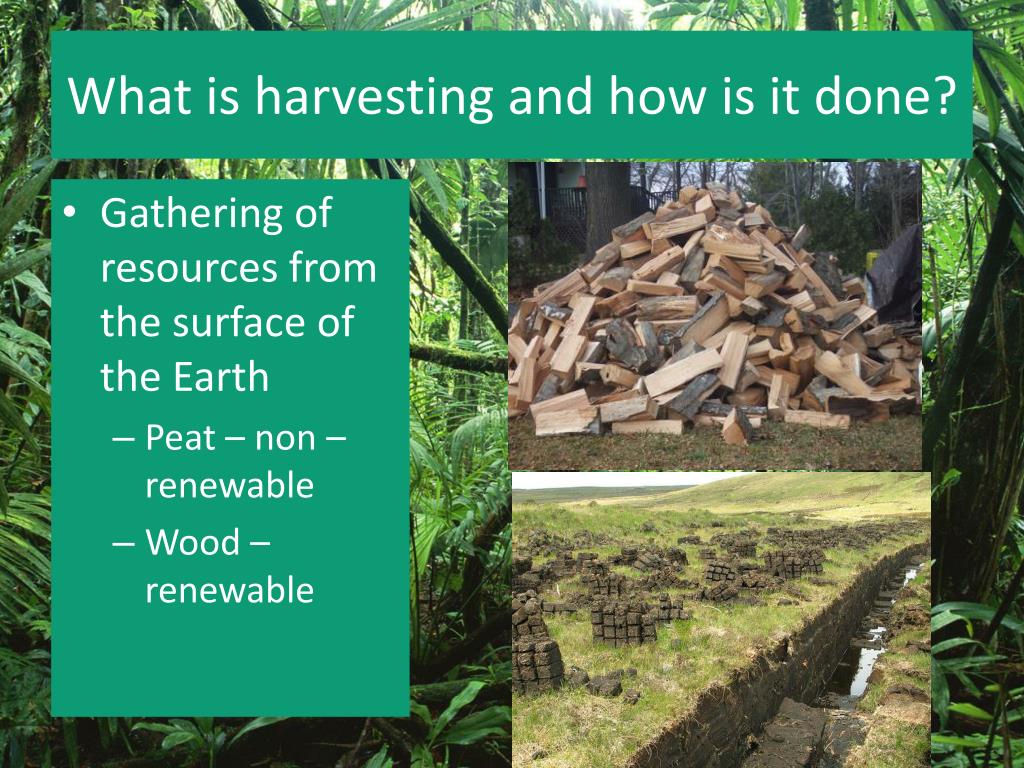 What is harvesting and how is it done?

• Gathering of resources from the surface of the Earth
– Peat – non – renewable
– Wood – renewable